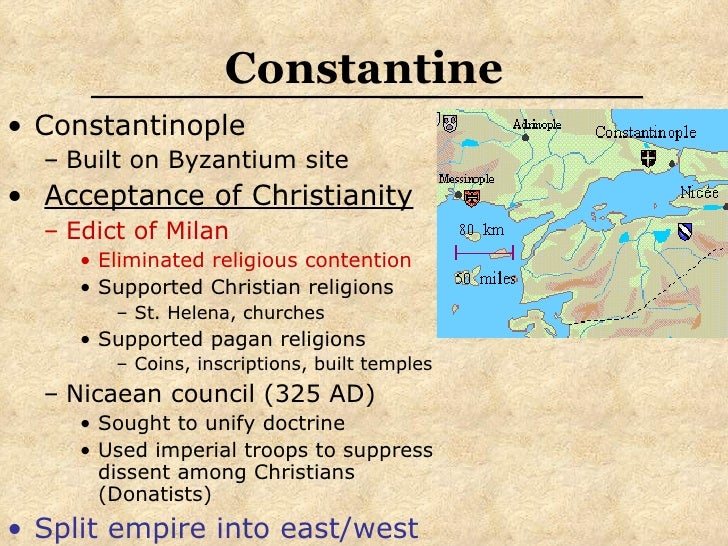 Constantine

• Constantinople
– Built on Byzantium site
• Acceptance of Christianity
– Edict of Milan
• Eliminated religious contention
• Supported Christian religions
– St. Helena, churches
• Supported pagan religions
– Coins, inscriptions, built temples
– Nicaean council (325 AD)
• Sought to unify doctrine
• Used imperial troops to suppress dissent among Christians (Donatists)
• Split empire into east/west

Adrinople
Constantinople
Messinople
Nicée
80 km
50 miles